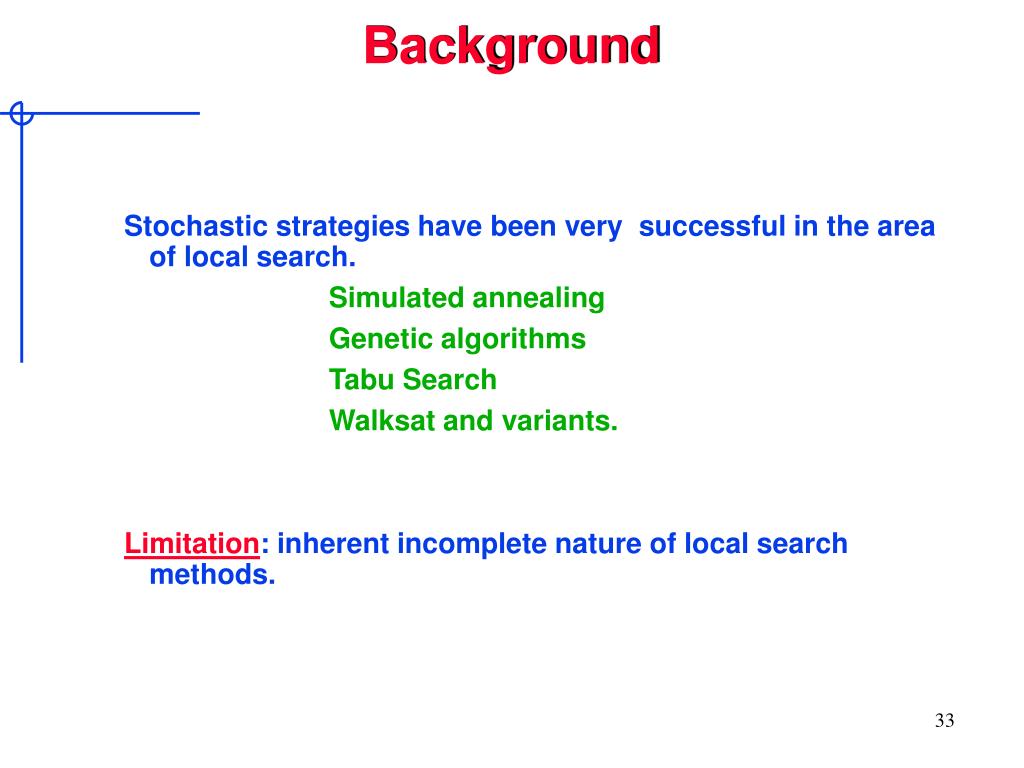 Background

Stochastic strategies have been very successful in the area of local search.

Simulated annealing

Genetic algorithms

Tabu Search

Walksat and variants.

Limitation: inherent incomplete nature of local search methods.

33